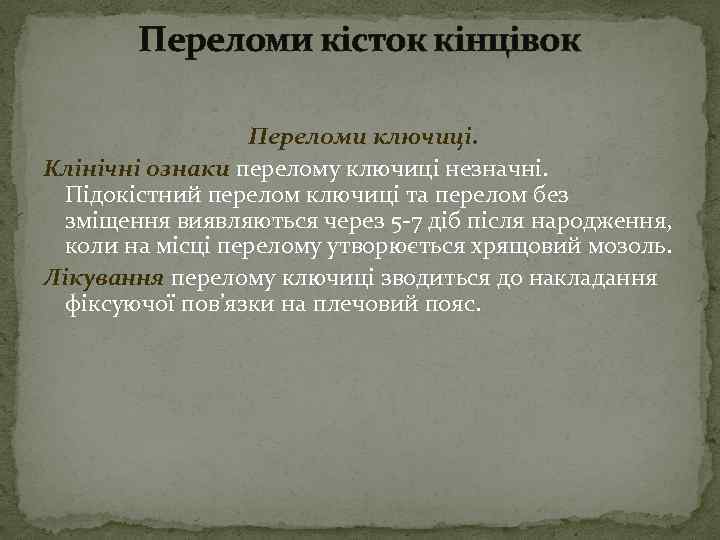 Переломи кісток кінцівок

Переломи ключиці.

Клінічні ознаки перелому ключиці незначні. Підокістний перелом ключиці та перелом без зміщення виявляються через 5-7 діб після народження, коли на місці перелому утворюється хрящовий мозоль.

Лікування перелому ключиці зводиться до накладання фіксуючої пов'язки на плечовий пояс.